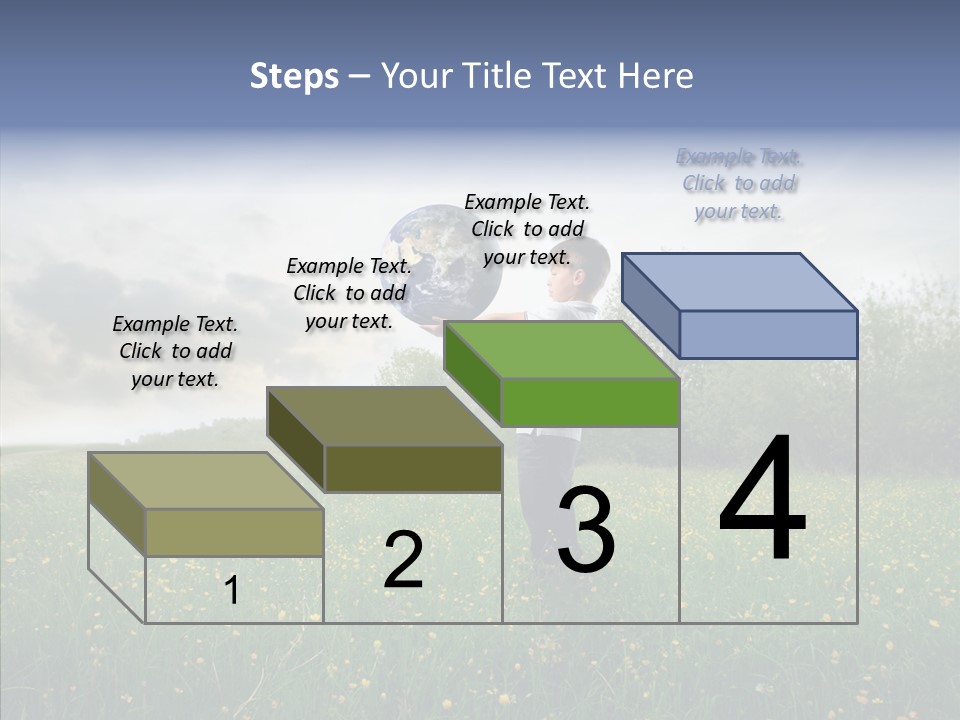 Steps – Your Title Text Here

Example Text. Click to add your text.

Example Text. Click to add your text.

Example Text. Click to add your text.

Example Text. Click to add your text.

1

2

3

4